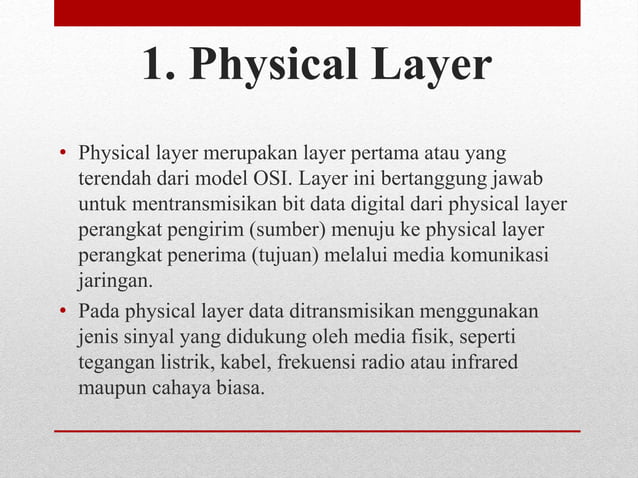 1. Physical Layer

• Physical layer merupakan layer pertama atau yang terendah dari model OSI. Layer ini bertanggung jawab untuk mentransmisikan bit data digital dari physical layer perangkat pengirim (sumber) menuju ke physical layer perangkat penerima (tujuan) melalui media komunikasi jaringan.

• Pada physical layer data ditransmisikan menggunakan jenis sinyal yang didukung oleh media fisik, seperti tegangan listrik, kabel, frekuensi radio atau infrared maupun cahaya biasa.